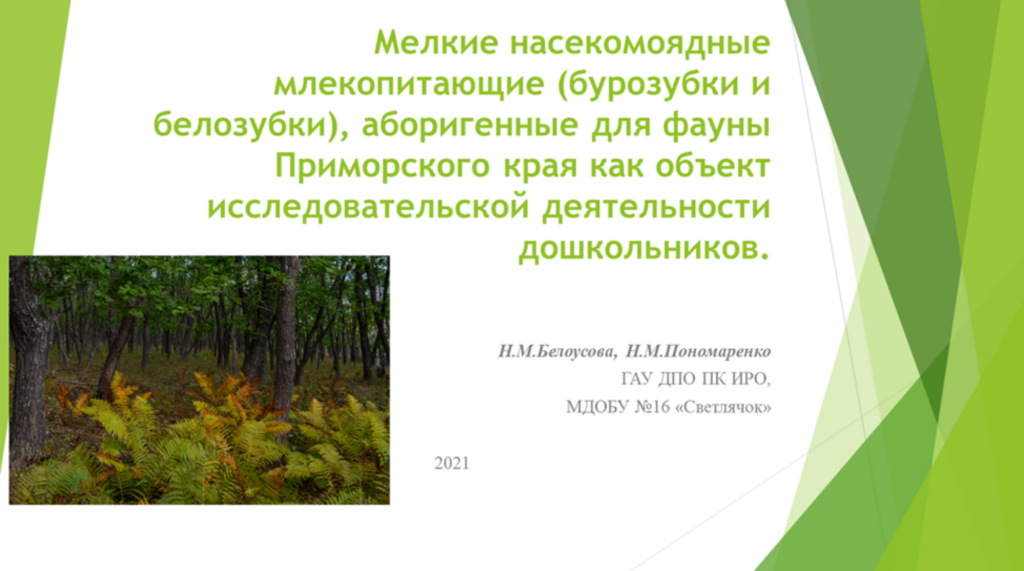 Мелкие насекомоядные млекопитающие (бурозубки и белозубки), аборигенные для фауны Приморского края как объект исследовательской деятельности дошкольников.

Н.М.Белоусова, Н.М.Пономаренко
ГАУ ДПО ПК ИРО,
МДОБУ №16 «Светлячок»

2021